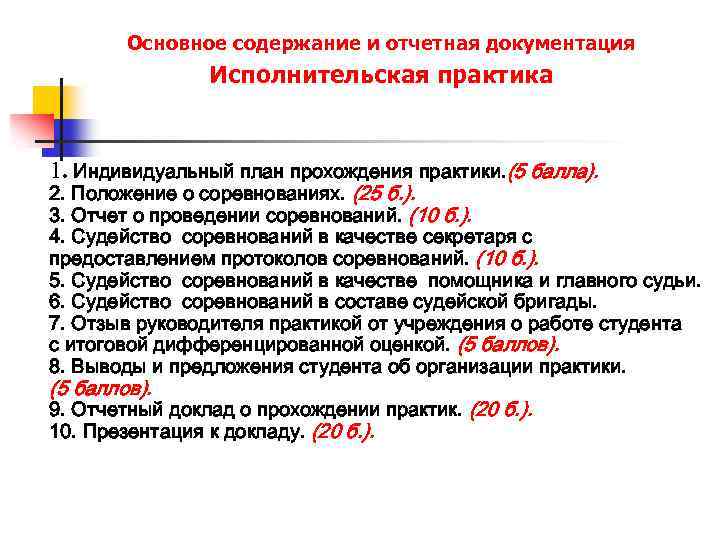 Основное содержание и отчетная документация
Исполнительская практика

1. Индивидуальный план прохождения практики.(5 балла).
2. Положение о соревнованиях. (25 б.).
3. Отчет о проведении соревнований. (10 б.).
4. Судейство соревнований в качестве секретаря с предоставлением протоколов соревнований. (10 б.).
5. Судейство соревнований в качестве помощника и главного судьи.
6. Судейство соревнований в составе судейской бригады.
7. Отзыв руководителя практикой от учреждения о работе студента с итоговой дифференцированной оценкой. (5 баллов).
8. Выводы и предложения студента об организации практики. (5 баллов).
9. Отчетный доклад о прохождении практик. (20 б.).
10. Презентация к докладу. (20 б.).